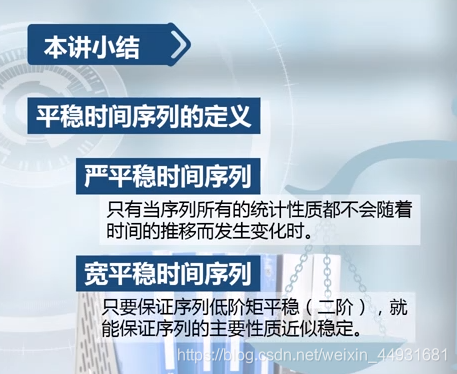 本讲小结

平稳时间序列的定义

严平稳时间序列

只有当序列所有的统计性质都不会随着时间的推移而发生变化时。

宽平稳时间序列

只要保证序列低阶矩平稳（二阶），就能保证序列的主要性质近似稳定。

https://blog.csdn.net/weixin_44931681